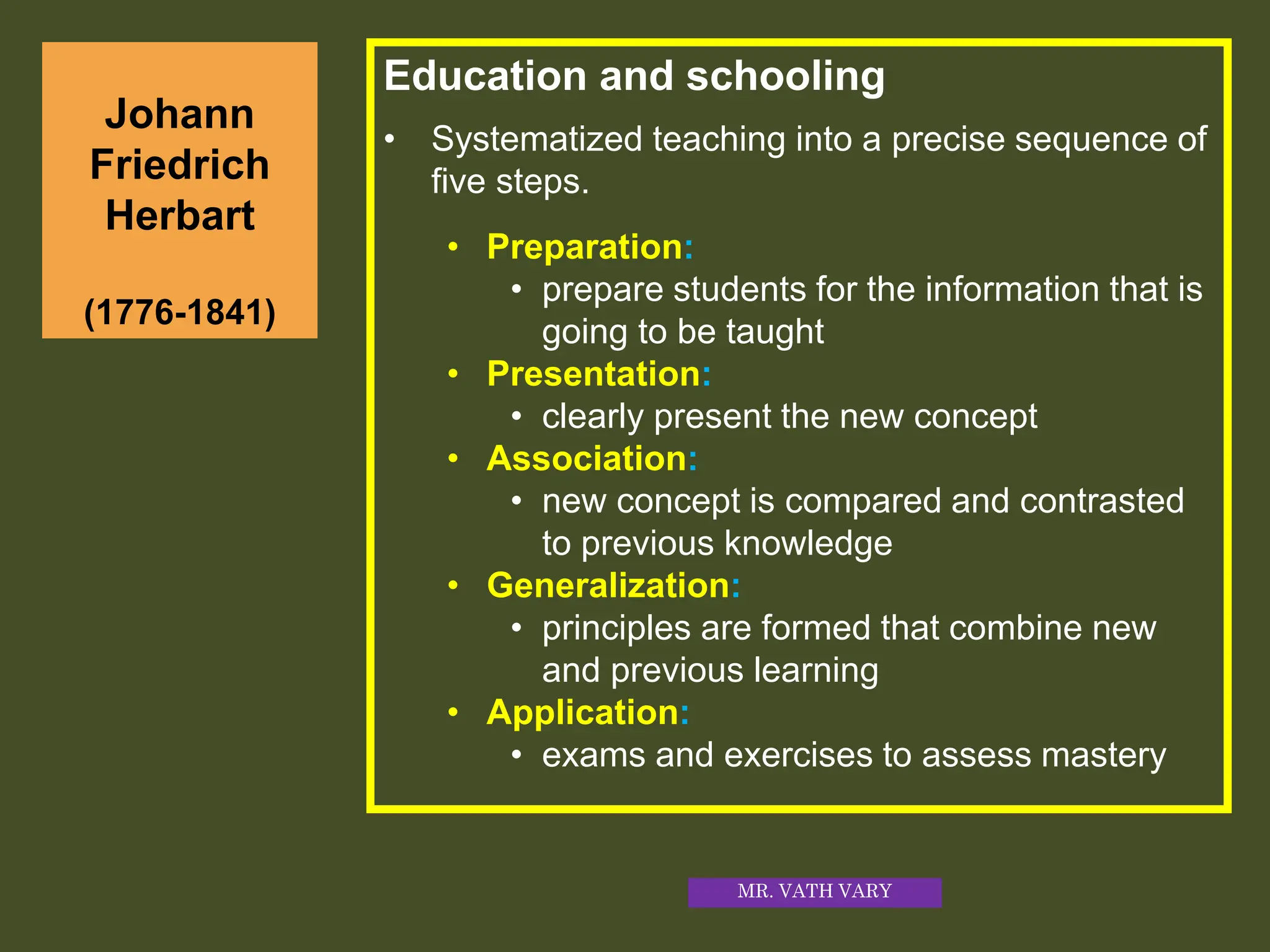 Johann Friedrich Herbart

(1776-1841)

Education and schooling

• Systematized teaching into a precise sequence of five steps.

• Preparation:
  • prepare students for the information that is going to be taught
• Presentation:
  • clearly present the new concept
• Association:
  • new concept is compared and contrasted to previous knowledge
• Generalization:
  • principles are formed that combine new and previous learning
• Application:
  • exams and exercises to assess mastery

MR. VATH VARY